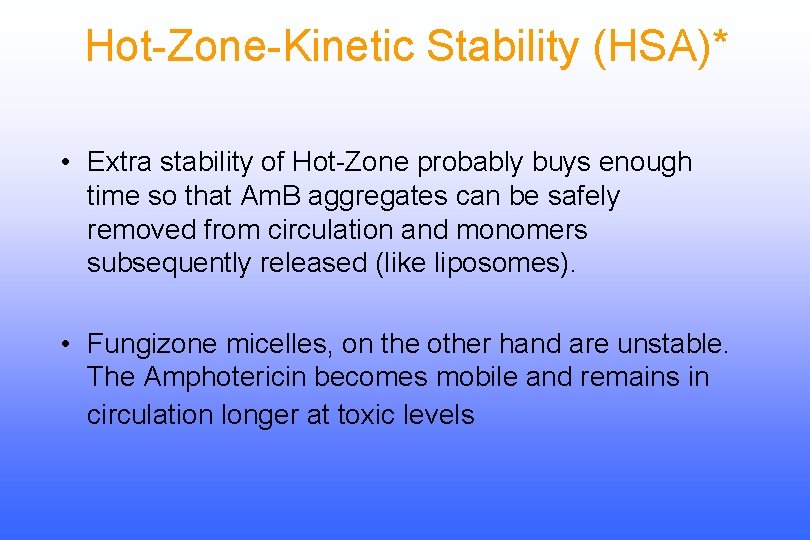 Hot-Zone-Kinetic Stability (HSA)*

• Extra stability of Hot-Zone probably buys enough time so that AmB aggregates can be safely removed from circulation and monomers subsequently released (like liposomes).

• Fungizone micelles, on the other hand are unstable. The Amphotericin becomes mobile and remains in circulation longer at toxic levels